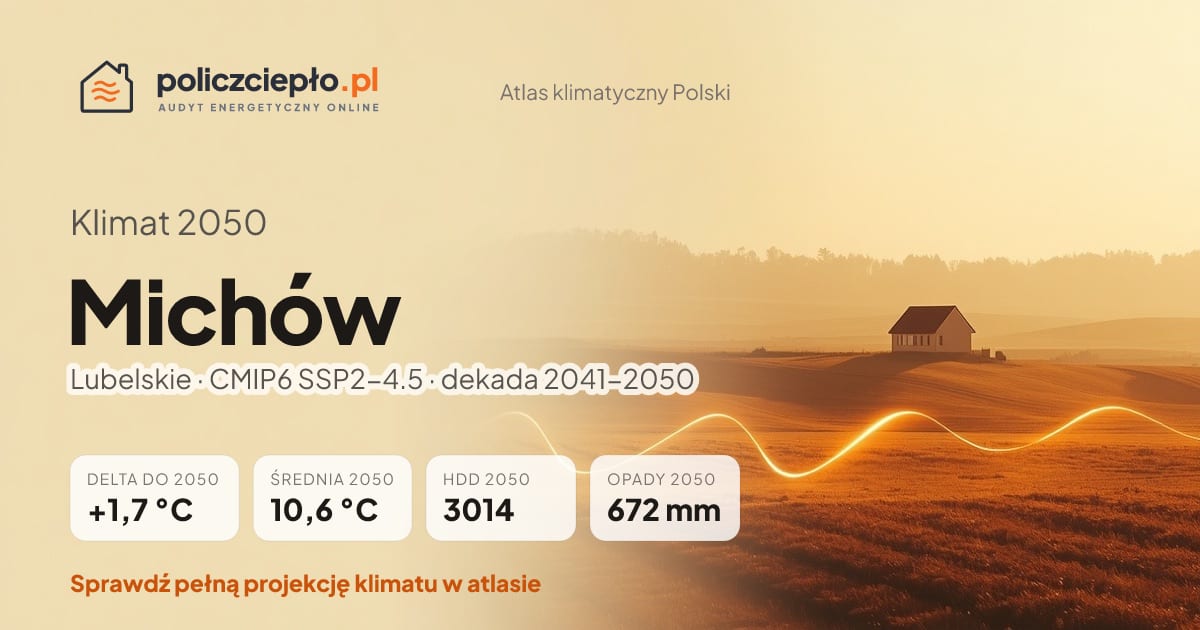 policzciepło.pl
AUDYT ENERGETYCZNY ONLINE

Atlas klimatyczny Polski

Klimat 2050

Michów

Lubelskie · CMIP6 SSP2–4.5 · dekada 2041–2050

DELTA DO 2050
+1,7 °C

ŚREDNIA 2050
10,6 °C

HDD 2050
3014

OPADY 2050
672 mm

Sprawdź pełną projekcję klimatu w atlasie